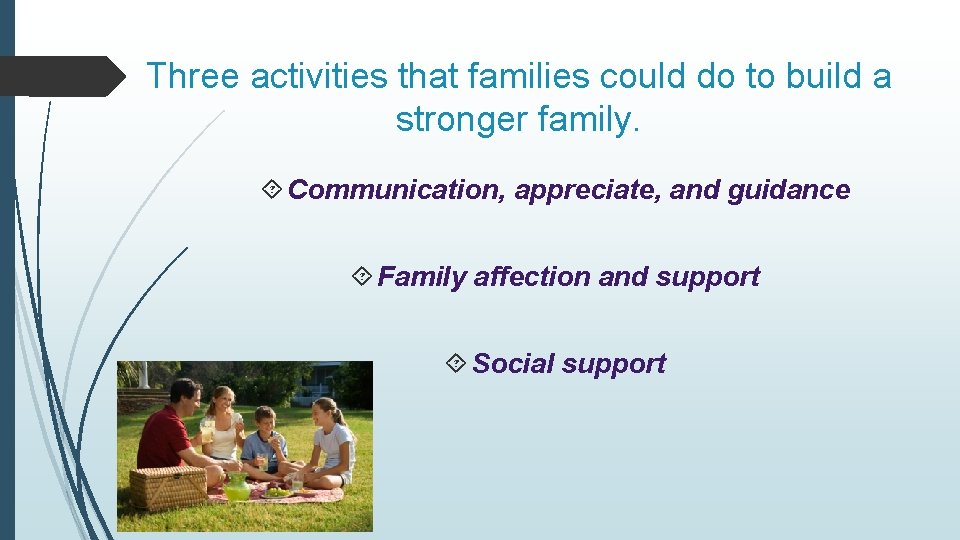 Three activities that families could do to build a stronger family.

Communication, appreciate, and guidance

Family affection and support

Social support